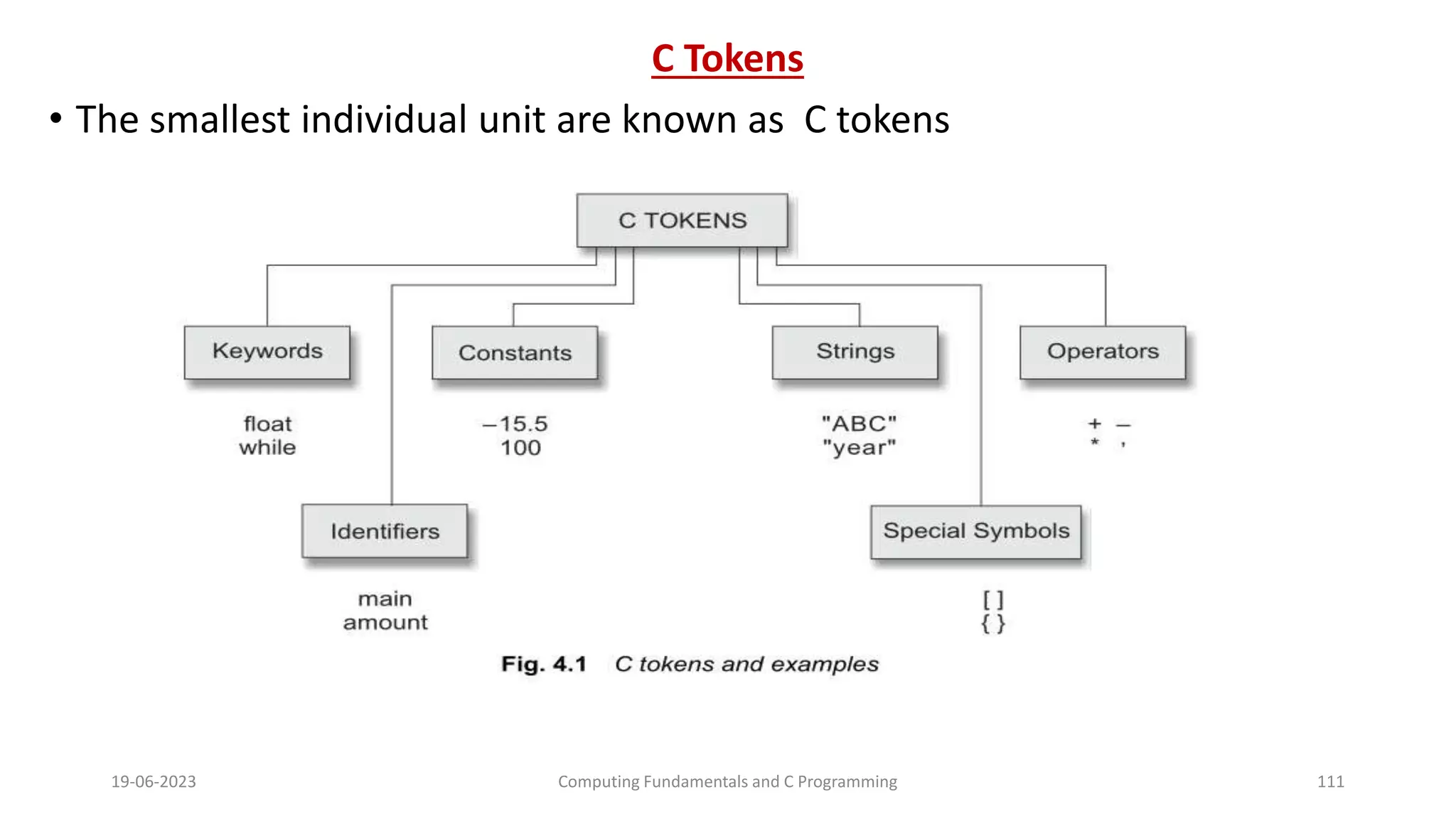 C Tokens

• The smallest individual unit are known as C tokens

C TOKENS

Keywords

float
while

Constants

–15.5
100

Strings

"ABC"
"year"

Operators

+ –
* ,

Identifiers

main
amount

Special Symbols

[ ]
{ }

Fig. 4.1 C tokens and examples

19-06-2023

Computing Fundamentals and C Programming

111